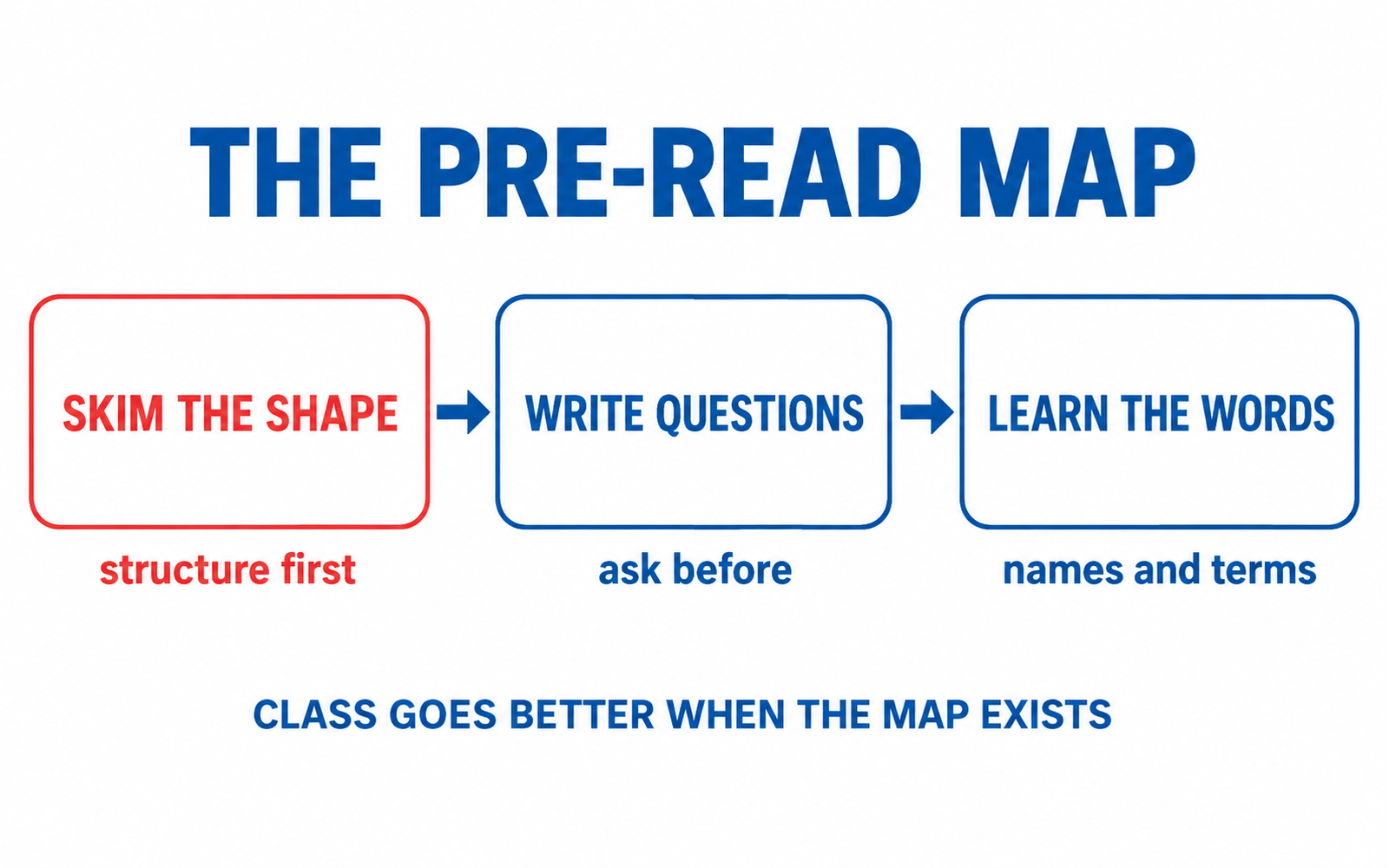 THE PRE-READ MAP

SKIM THE SHAPE

structure first

WRITE QUESTIONS

ask before

LEARN THE WORDS

names and terms

CLASS GOES BETTER WHEN THE MAP EXISTS